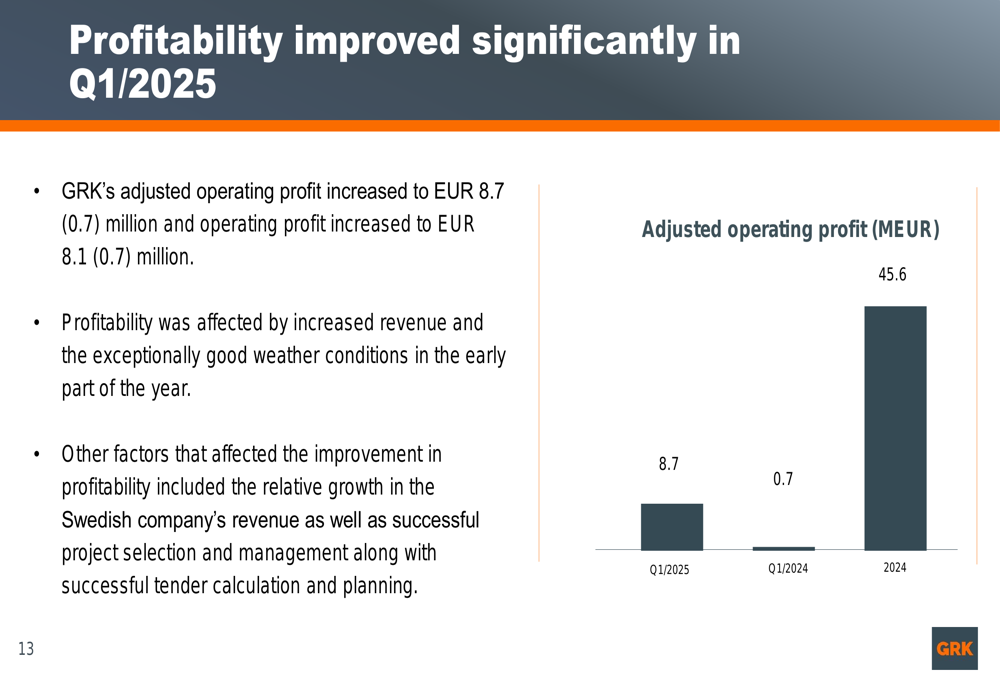 Profitability improved significantly in Q1/2025

• GRK's adjusted operating profit increased to EUR 8.7 (0.7) million and operating profit increased to EUR 8.1 (0.7) million.

• Profitability was affected by increased revenue and the exceptionally good weather conditions in the early part of the year.

• Other factors that affected the improvement in profitability included the relative growth in the Swedish company's revenue as well as successful project selection and management along with successful tender calculation and planning.

Adjusted operating profit (MEUR)

8.7
0.7
45.6

Q1/2025
Q1/2024
2024

13

GRK